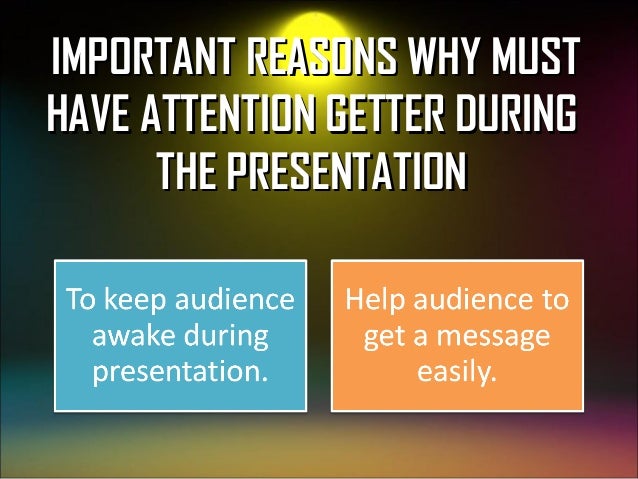 IMPORTANT REASONS WHY MUST HAVE ATTENTION GETTER DURING THE PRESENTATION

To keep audience awake during presentation.

Help audience to get a message easily.